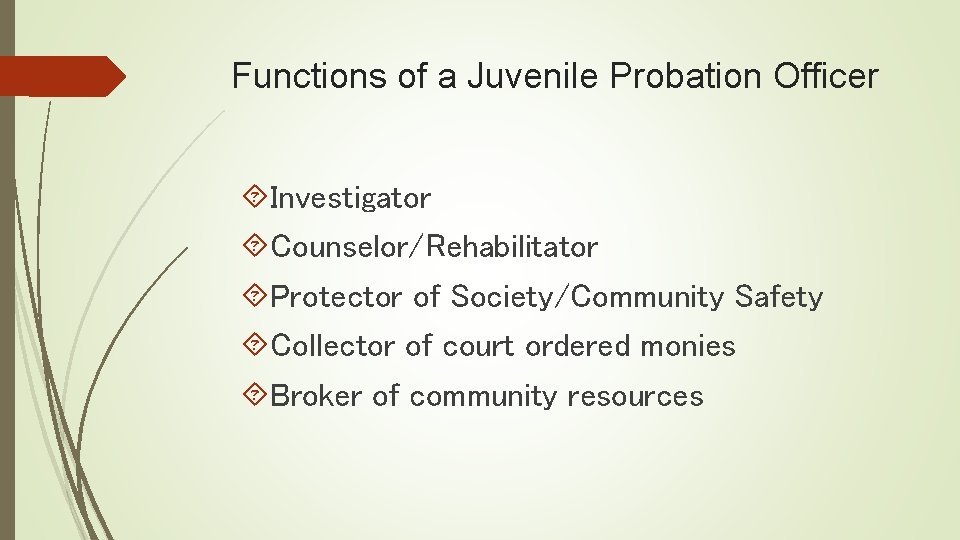 Functions of a Juvenile Probation Officer

Investigator

Counselor/Rehabilitator

Protector of Society/Community Safety

Collector of court ordered monies

Broker of community resources